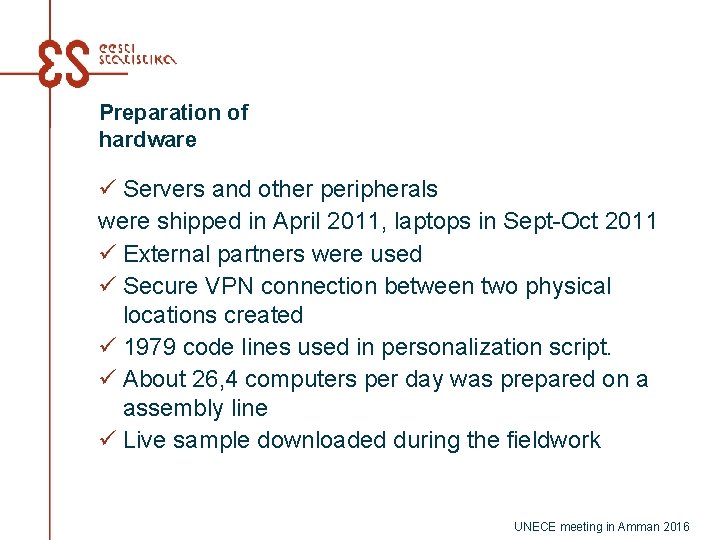 ES eesti statistika

Preparation of hardware

✓ Servers and other peripherals
were shipped in April 2011, laptops in Sept-Oct 2011
✓ External partners were used
✓ Secure VPN connection between two physical locations created
✓ 1979 code lines used in personalization script.
✓ About 26,4 computers per day was prepared on a assembly line
✓ Live sample downloaded during the fieldwork

UNECE meeting in Amman 2016